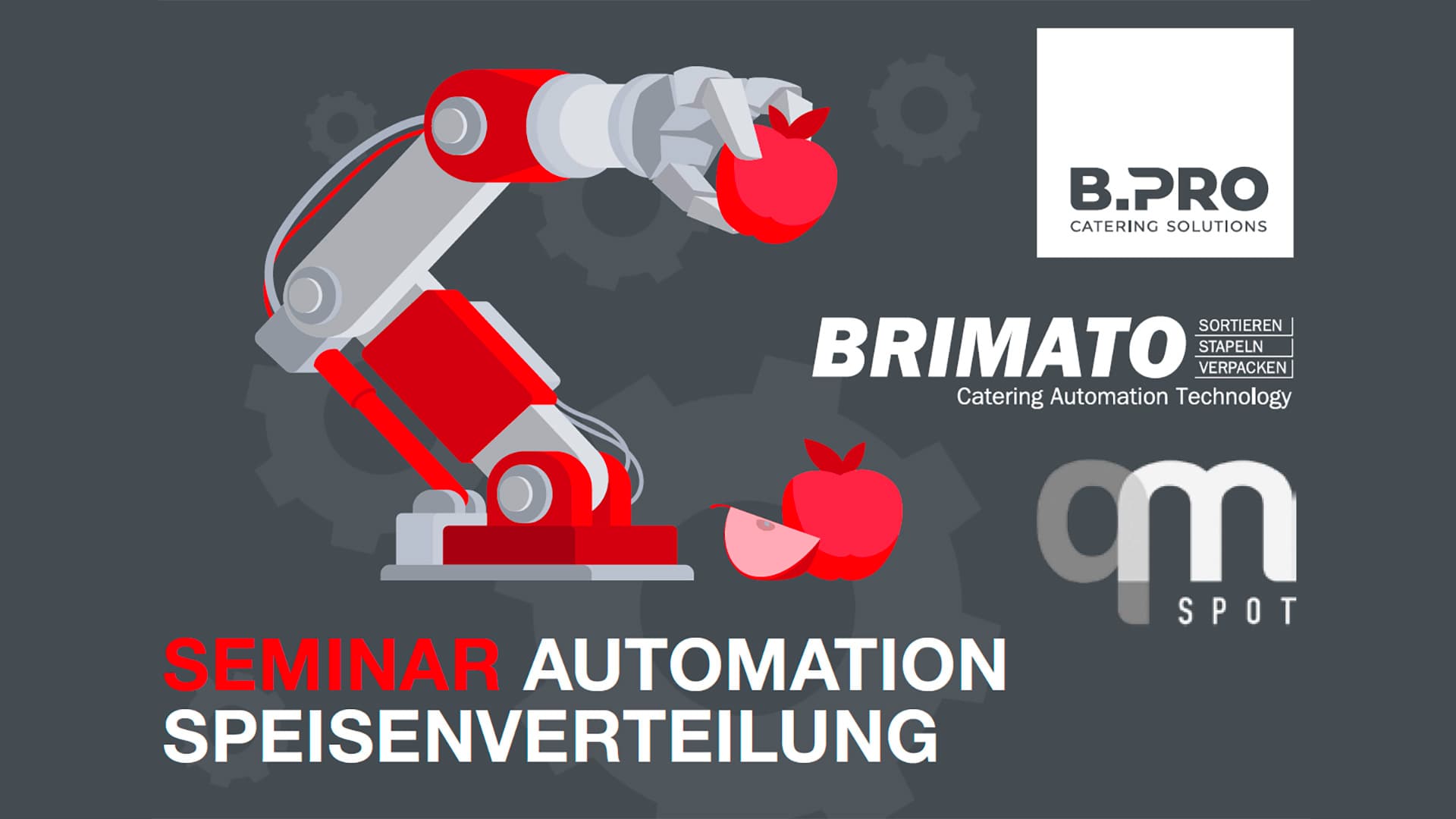 B.PRO
CATERING SOLUTIONS

BRIMATO
SORTIEREN
STAPELN
VERPACKEN
Catering Automation Technology

qm
SPOT

SEMINAR AUTOMATION SPEISENVERTEILUNG